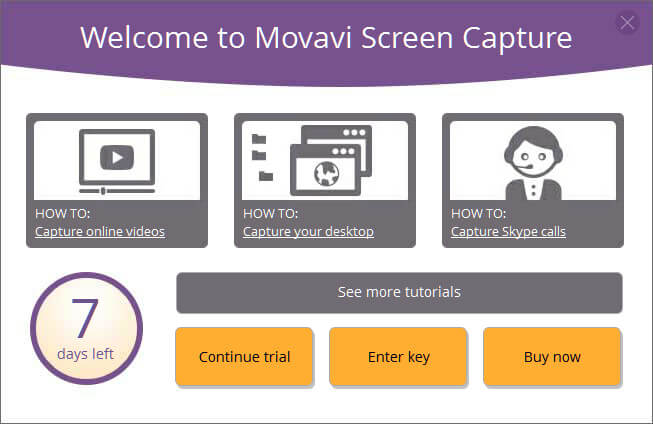 Welcome to Movavi Screen Capture

HOW TO:
Capture online videos

HOW TO:
Capture your desktop

HOW TO:
Capture Skype calls

7
days left

See more tutorials

Continue trial

Enter key

Buy now